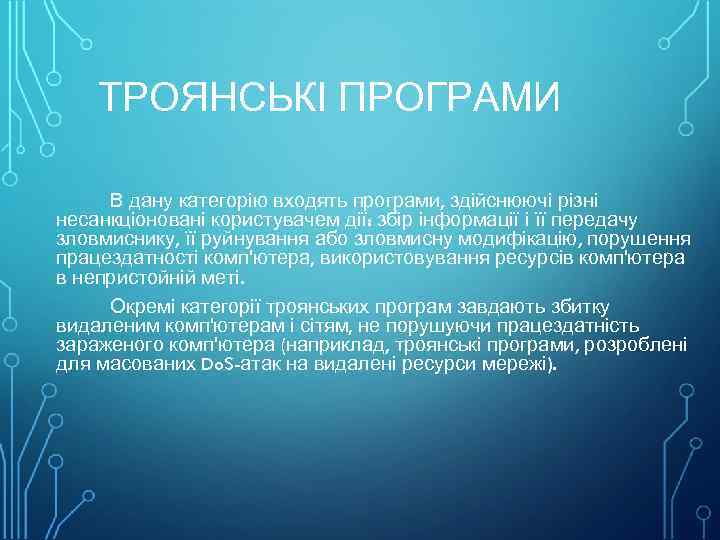 ТРОЯНСЬКІ ПРОГРАМИ

В дану категорію входять програми, здійснюючі різні несанкціоновані користувачем дії: збір інформації і її передачу зловмиснику, її руйнування або зловмисну модифікацію, порушення працездатності комп'ютера, використовування ресурсів комп'ютера в непристойній меті.

Окремі категорії троянських програм завдають збитку видаленим комп'ютерам і сітям, не порушуючи працездатність зараженого комп'ютера (наприклад, троянські програми, розроблені для масованих DoS-атак на видалені ресурси мережі).